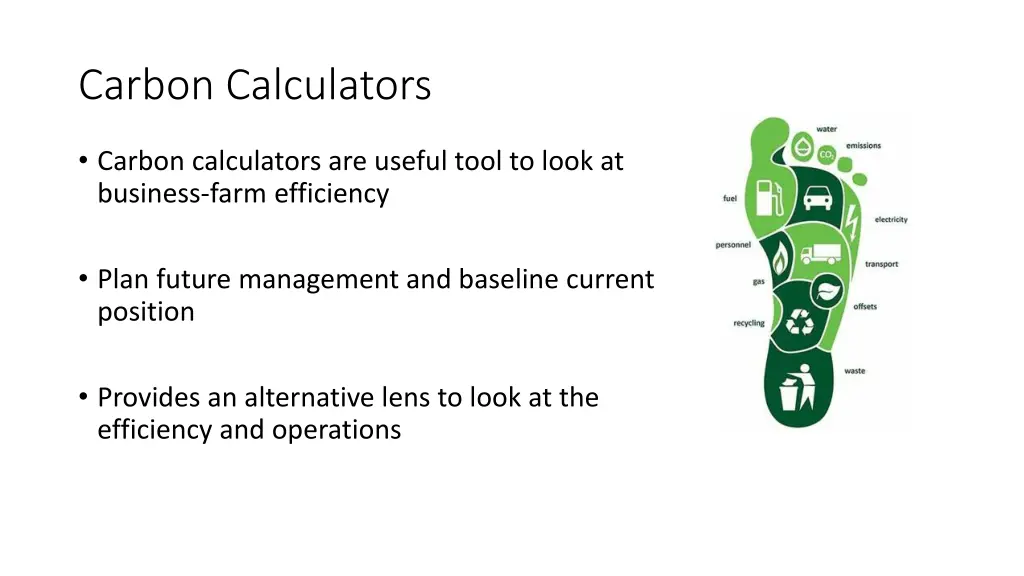 Carbon Calculators

• Carbon calculators are useful tool to look at business-farm efficiency

• Plan future management and baseline current position

• Provides an alternative lens to look at the efficiency and operations

water
emissions
$CO_2$
fuel
electricity
personnel
transport
gas
offsets
recycling
waste